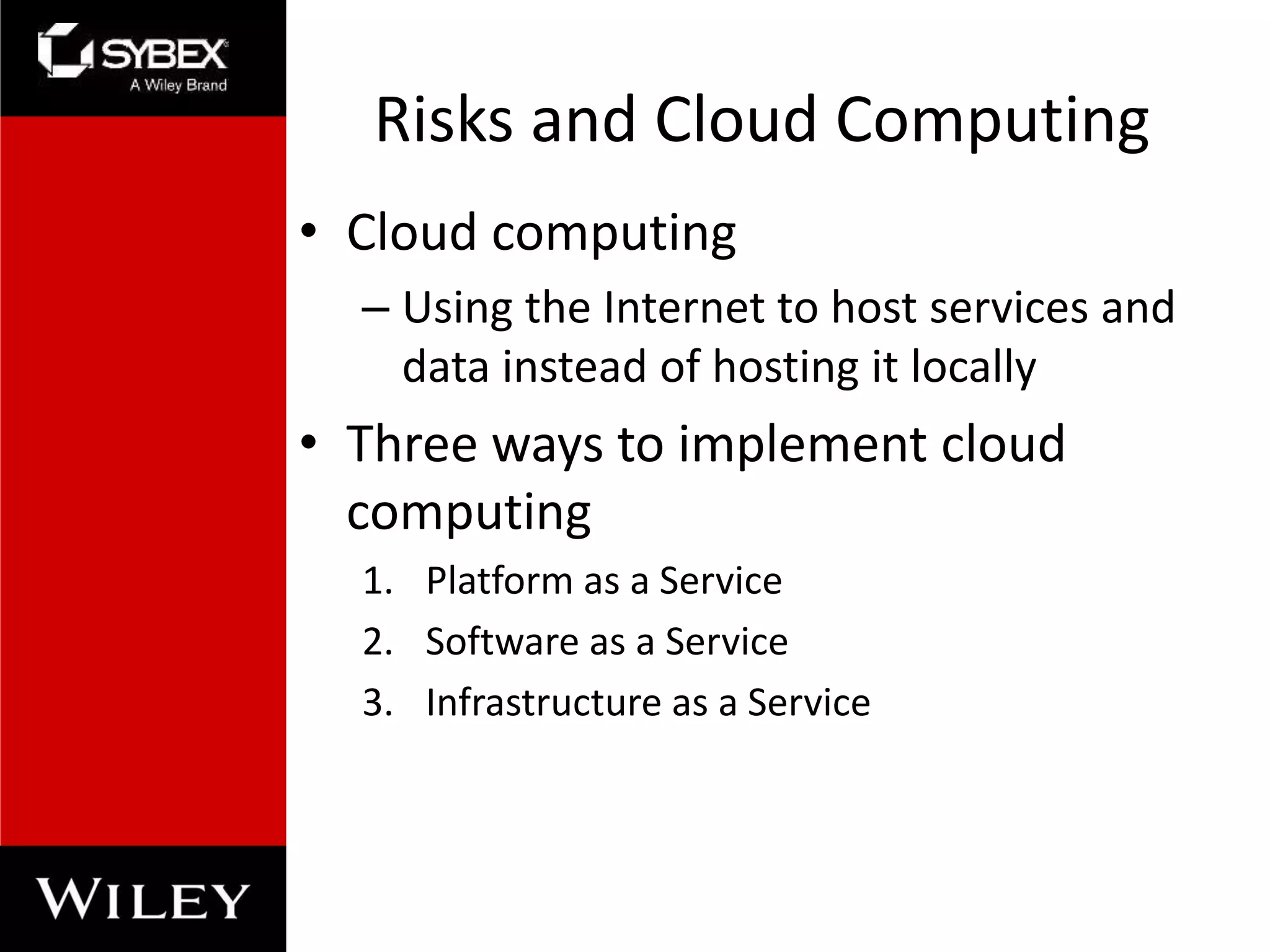 SYBEX
A Wiley Brand

Risks and Cloud Computing

• Cloud computing
– Using the Internet to host services and data instead of hosting it locally
• Three ways to implement cloud computing
1. Platform as a Service
2. Software as a Service
3. Infrastructure as a Service

WILEY